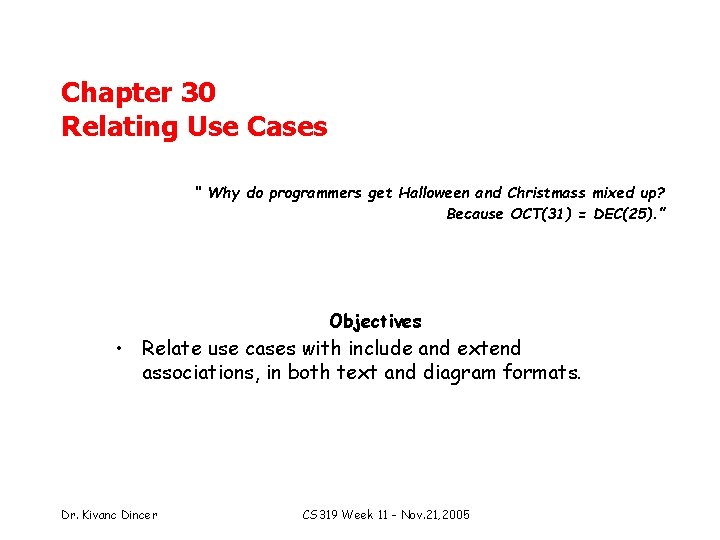 Chapter 30
Relating Use Cases

" Why do programmers get Halloween and Christmass mixed up?
Because OCT(31) = DEC(25)."

Objectives

• Relate use cases with include and extend associations, in both text and diagram formats.

Dr. Kivanc Dincer

CS319 Week 11 - Nov.21,2005